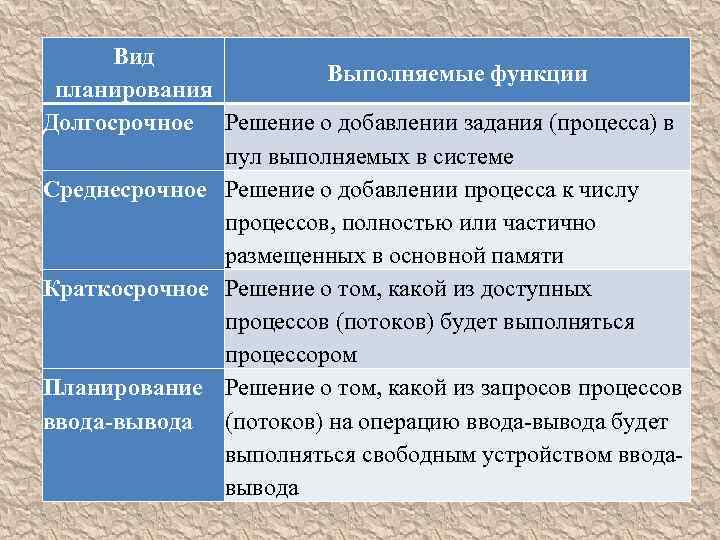 | Вид планирования | Выполняемые функции |
|---|---|
| Долгосрочное | Решение о добавлении задания (процесса) в пул выполняемых в системе |
| Среднесрочное | Решение о добавлении процесса к числу процессов, полностью или частично размещенных в основной памяти |
| Краткосрочное | Решение о том, какой из доступных процессов (потоков) будет выполняться процессором |
| Планирование ввода-вывода | Решение о том, какой из запросов процессов (потоков) на операцию ввода-вывода будет выполняться свободным устройством ввода-вывода |